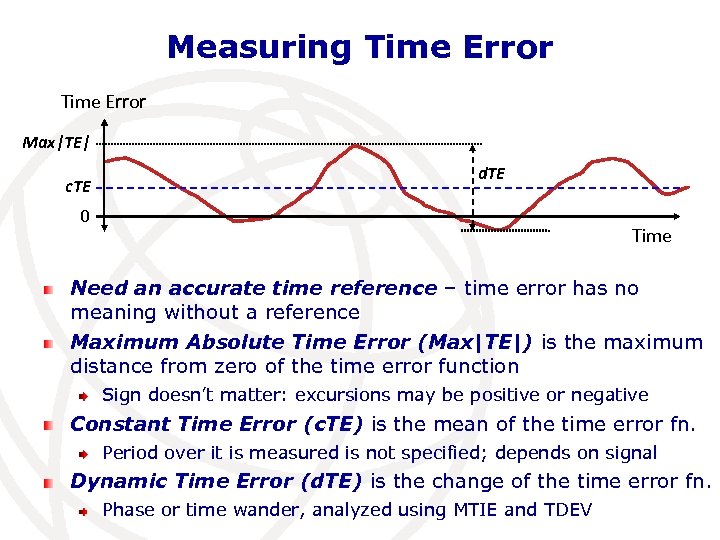 Measuring Time Error

Time Error

Max|TE|

cTE

0

dTE

Time

Need an accurate time reference – time error has no meaning without a reference

Maximum Absolute Time Error (Max|TE|) is the maximum distance from zero of the time error function

Sign doesn't matter: excursions may be positive or negative

Constant Time Error (cTE) is the mean of the time error fn.

Period over it is measured is not specified; depends on signal

Dynamic Time Error (dTE) is the change of the time error fn.

Phase or time wander, analyzed using MTIE and TDEV